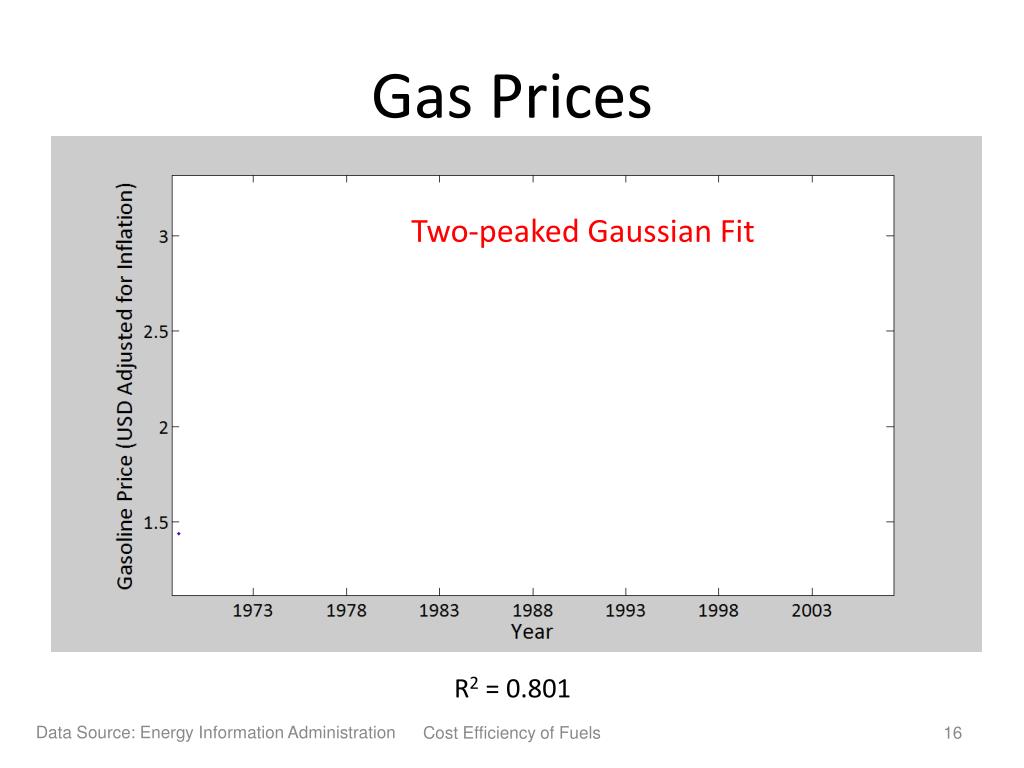 Gas Prices

Two-peaked Gaussian Fit

Gasoline Price (USD Adjusted for Inflation)

3

2.5

2

1.5

1973 1978 1983 1988 1993 1998 2003

Year

$R^2 = 0.801$

Data Source: Energy Information Administration

Cost Efficiency of Fuels

16